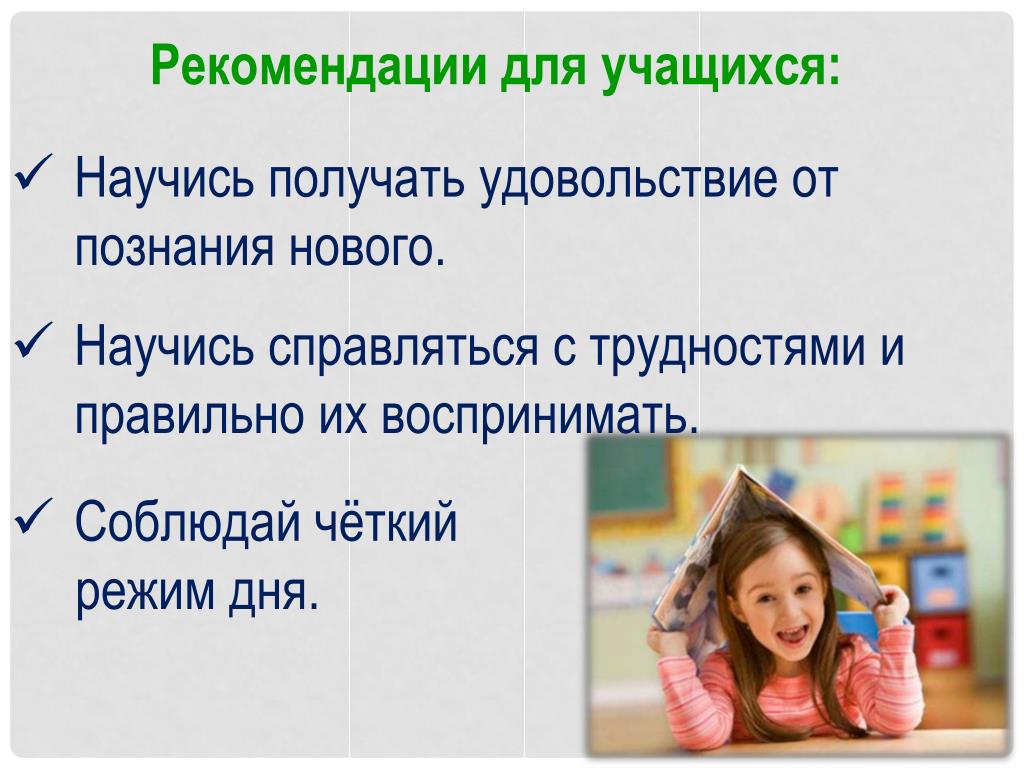 Рекомендации для учащихся:

✓ Научись получать удовольствие от познания нового.

✓ Научись справляться с трудностями и правильно их воспринимать.

✓ Соблюдай чёткий режим дня.